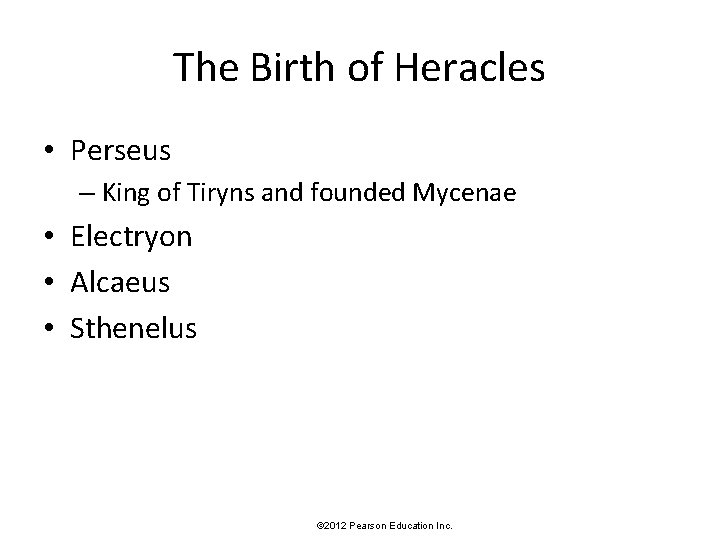 The Birth of Heracles

• Perseus
  – King of Tiryns and founded Mycenae
• Electryon
• Alcaeus
• Sthenelus

©2012 Pearson Education Inc.